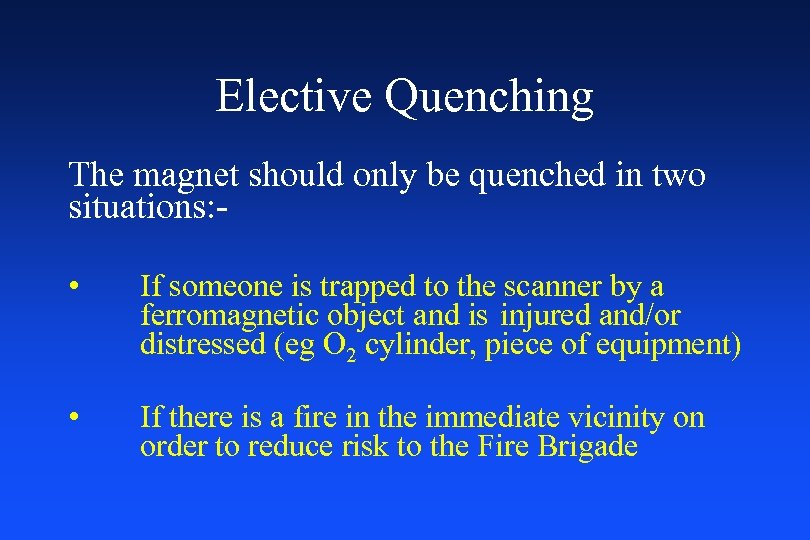 Elective Quenching

The magnet should only be quenched in two situations:-

• If someone is trapped to the scanner by a ferromagnetic object and is injured and/or distressed (eg $O_2$ cylinder, piece of equipment)

• If there is a fire in the immediate vicinity on order to reduce risk to the Fire Brigade